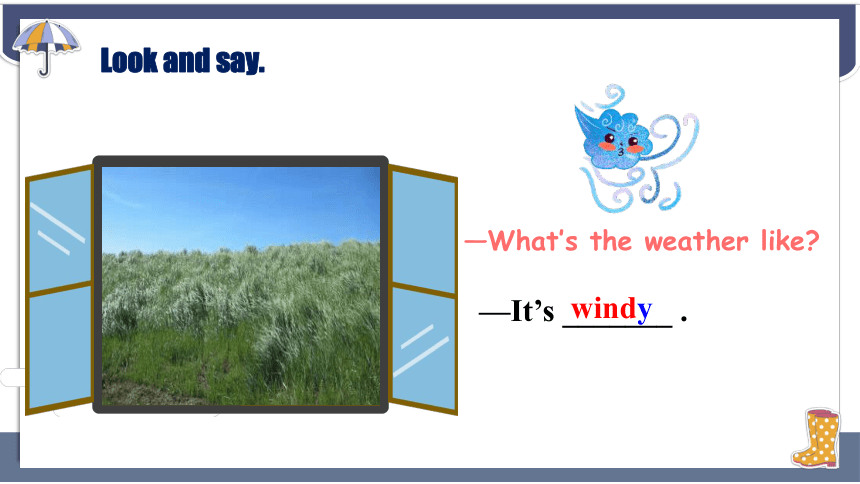 Look and say.

—What's the weather like?

—It's windy .